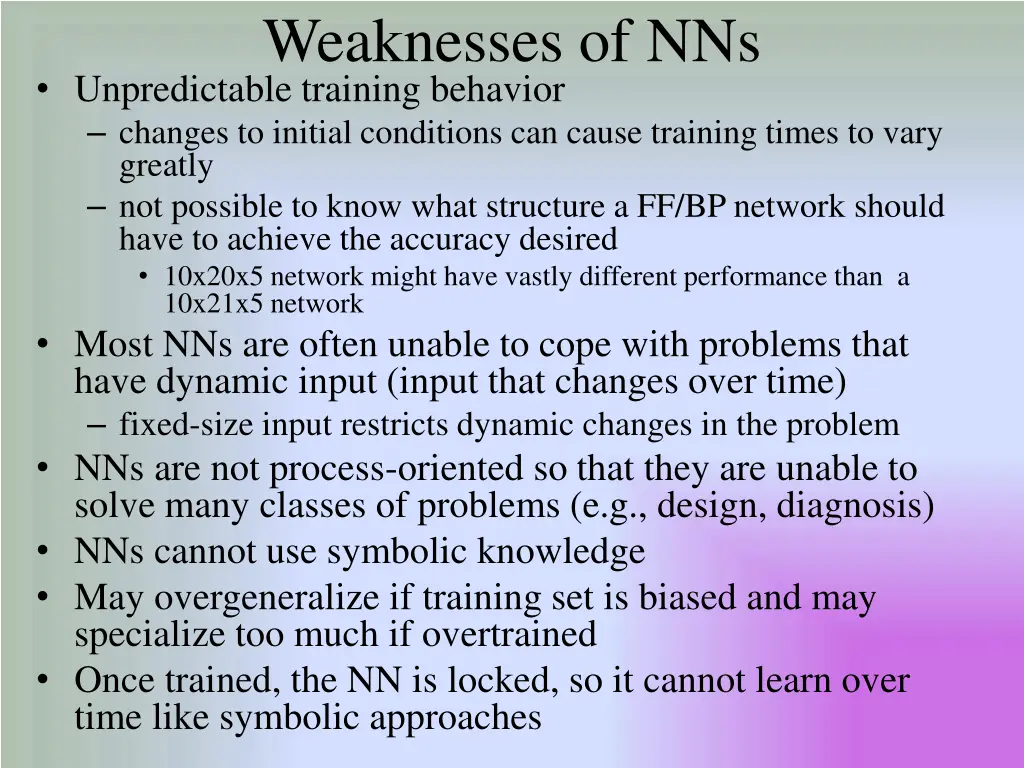 Weaknesses of NNs

• Unpredictable training behavior
– changes to initial conditions can cause training times to vary greatly
– not possible to know what structure a FF/BP network should have to achieve the accuracy desired
• 10x20x5 network might have vastly different performance than a 10x21x5 network
• Most NNs are often unable to cope with problems that have dynamic input (input that changes over time)
– fixed-size input restricts dynamic changes in the problem
• NNs are not process-oriented so that they are unable to solve many classes of problems (e.g., design, diagnosis)
• NNs cannot use symbolic knowledge
• May overgeneralize if training set is biased and may specialize too much if overtrained
• Once trained, the NN is locked, so it cannot learn over time like symbolic approaches